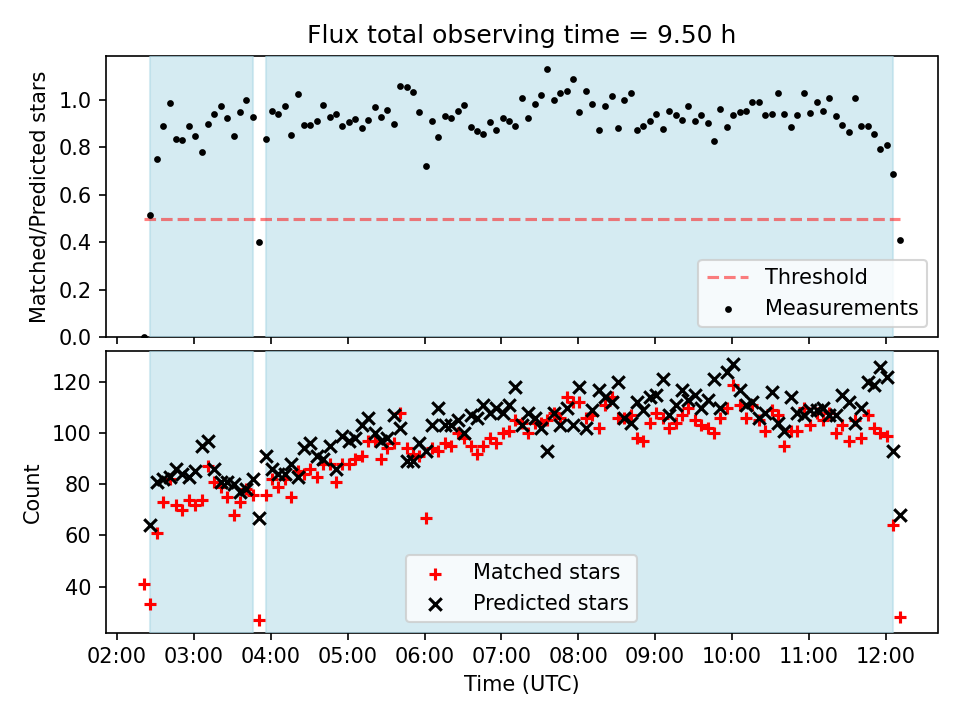 Flux total observing time = 9.50 h

Matched/Predicted stars

1.0
0.8
0.6
0.4
0.2
0.0

Threshold
Measurements

Count

120
100
80
60
40

Matched stars
Predicted stars

02:00 03:00 04:00 05:00 06:00 07:00 08:00 09:00 10:00 11:00 12:00

Time (UTC)